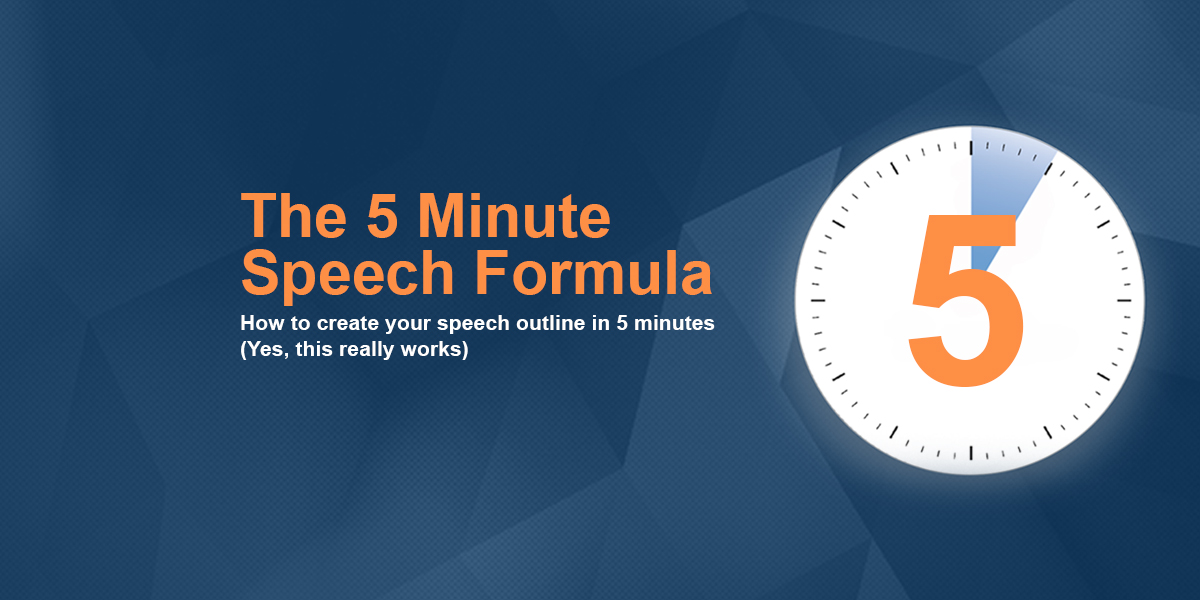 The 5 Minute Speech Formula

How to create your speech outline in 5 minutes (Yes, this really works)

5